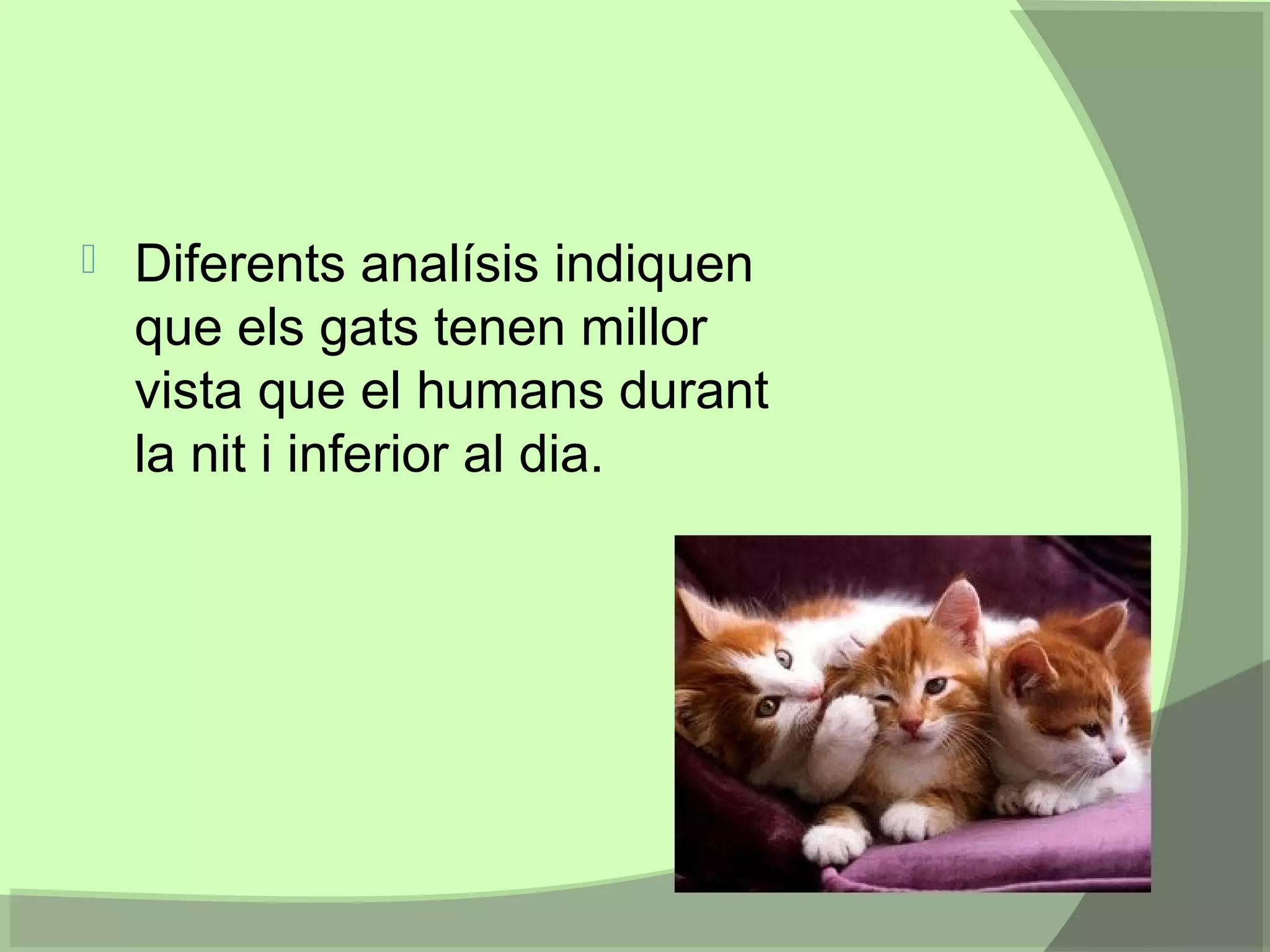 Diferents analísis indiquen que els gats tenen millor vista que el humans durant la nit i inferior al dia.